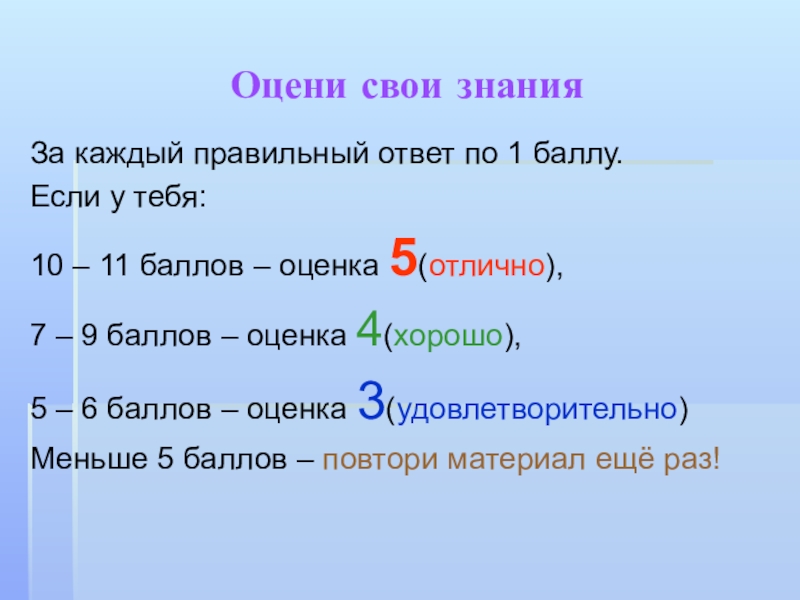 Оцени свои знания

За каждый правильный ответ по 1 баллу.

Если у тебя:

10 – 11 баллов – оценка 5(отлично),

7 – 9 баллов – оценка 4(хорошо),

5 – 6 баллов – оценка 3(удовлетворительно)

Меньше 5 баллов – повтори материал ещё раз!